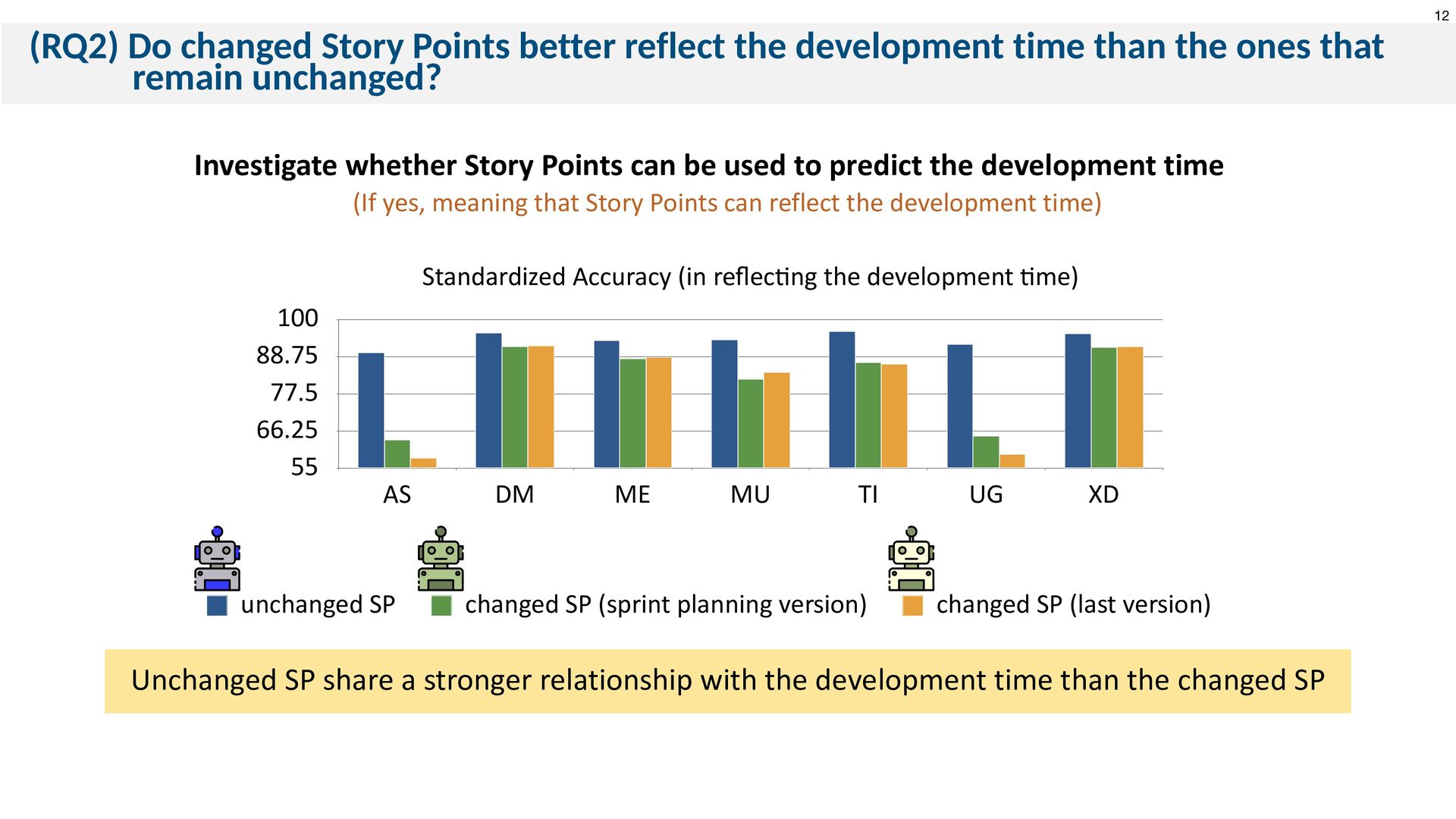 12

(RQ2) Do changed Story Points better reflect the development time than the ones that remain unchanged?

Investigate whether Story Points can be used to predict the development time

(If yes, meaning that Story Points can reflect the development time)

Standardized Accuracy (in reflecting the development time)

100
88.75
77.5
66.25
55

AS DM ME MU TI UG XD

unchanged SP changed SP (sprint planning version) changed SP (last version)

Unchanged SP share a stronger relationship with the development time than the changed SP